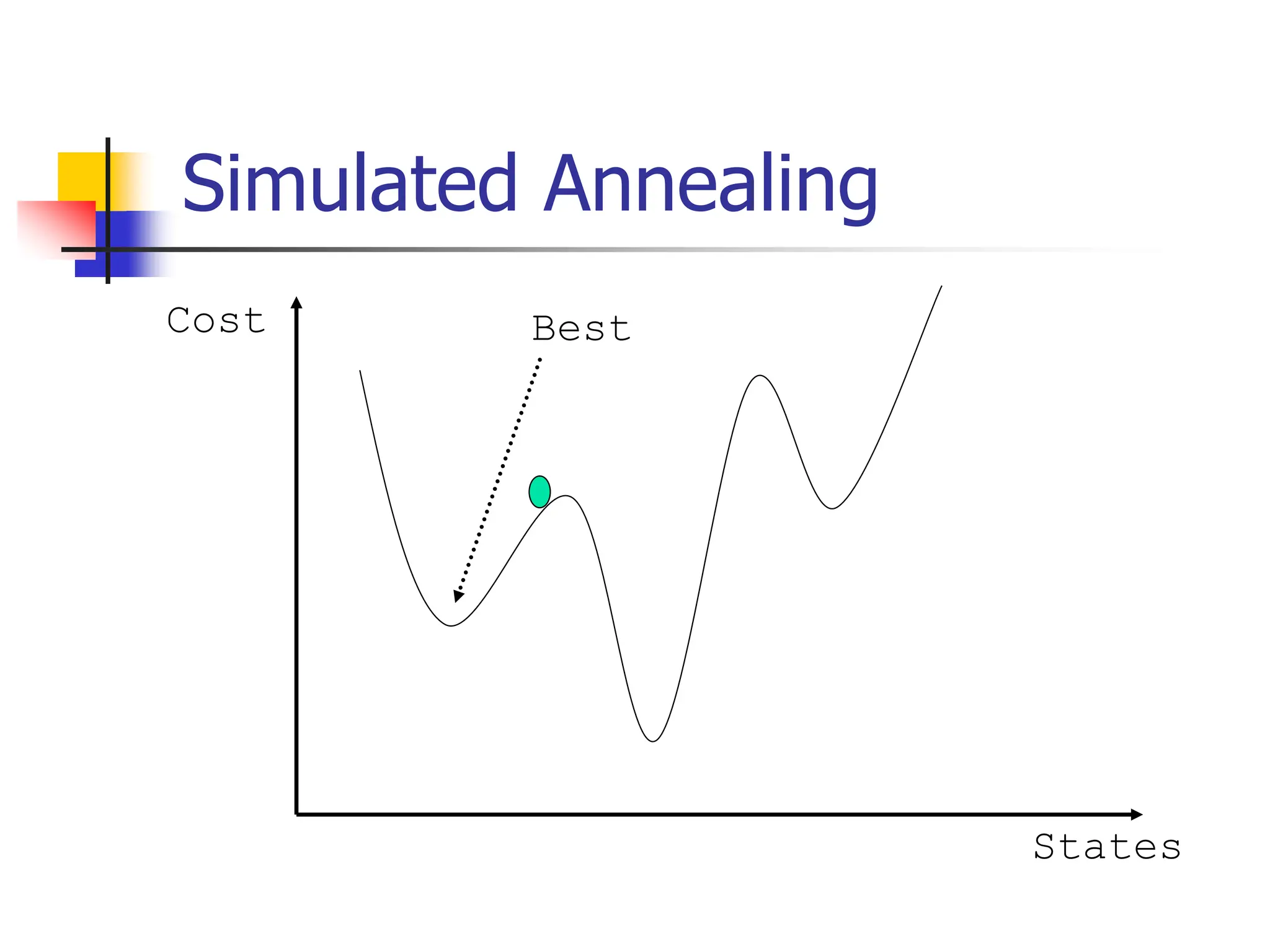 Simulated Annealing

Cost

Best

States